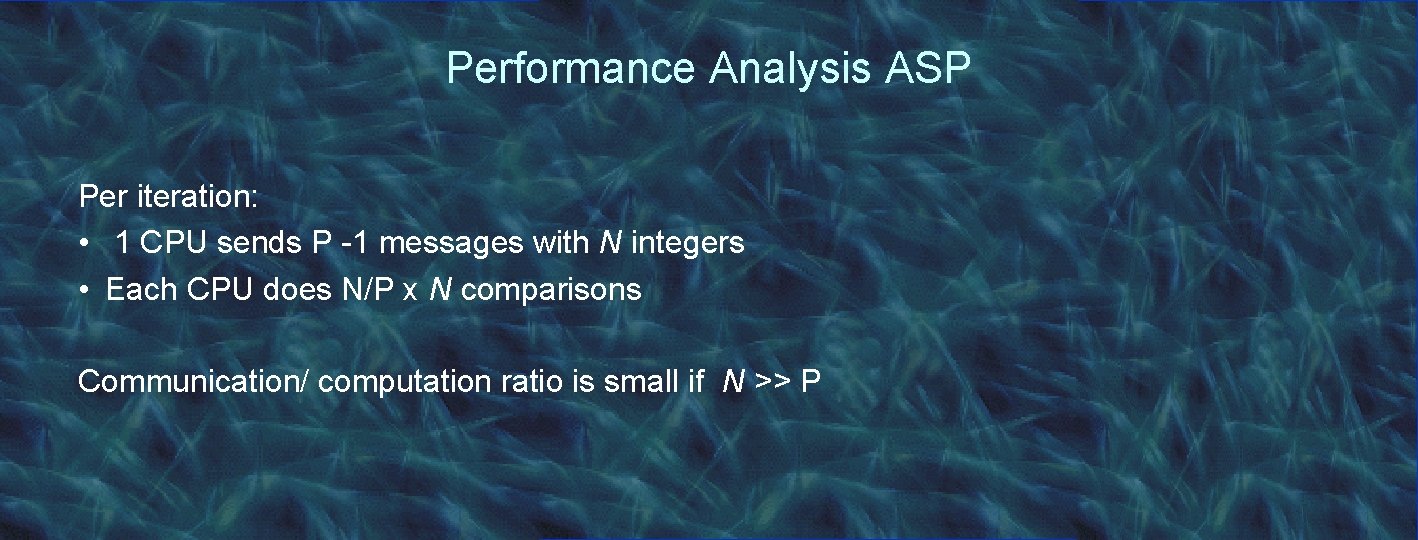 Performance Analysis ASP

Per iteration:
• 1 CPU sends P -1 messages with N integers
• Each CPU does N/P x N comparisons

Communication/ computation ratio is small if N >> P